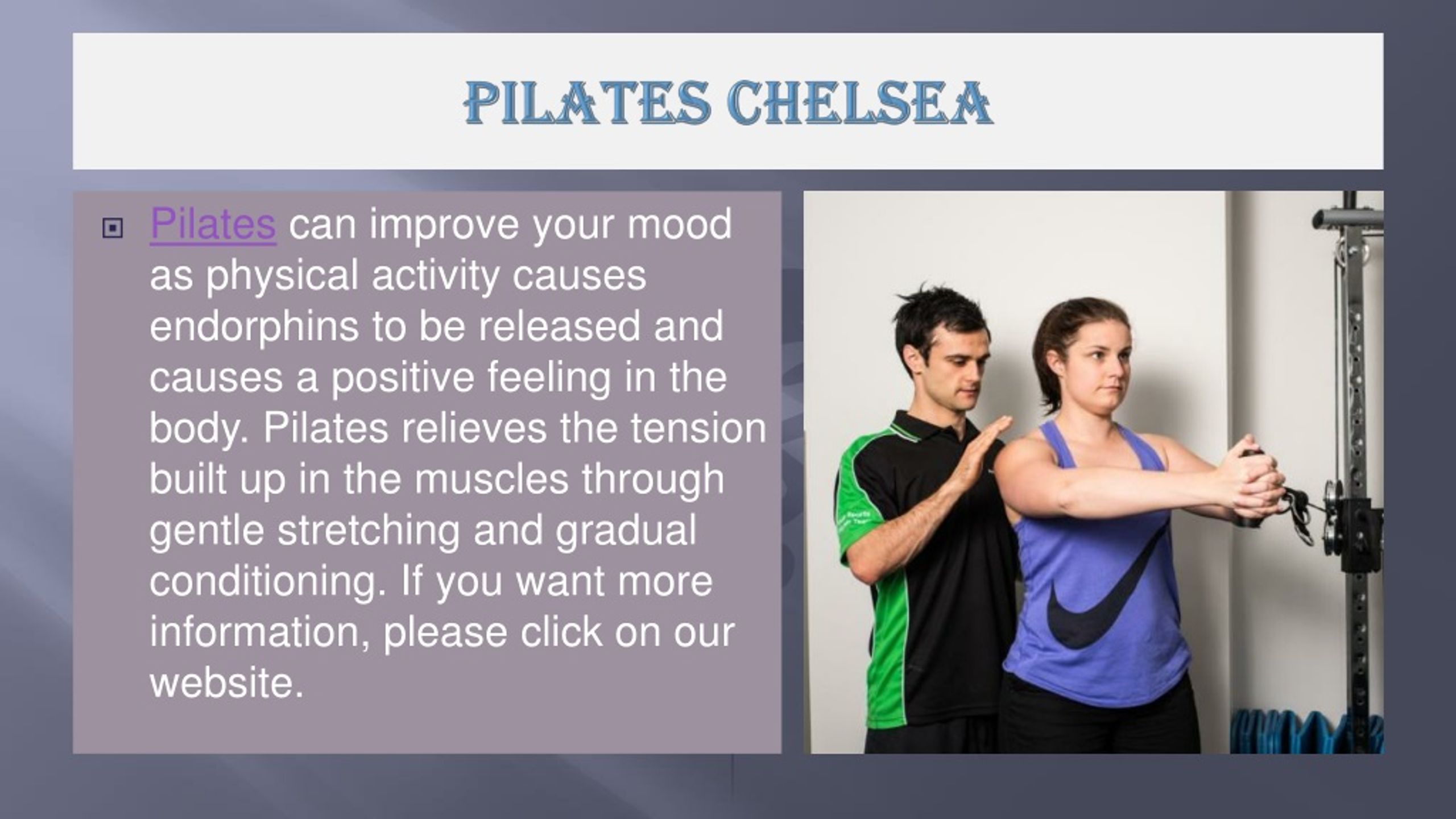 PILATES CHELSEA

Pilates can improve your mood as physical activity causes endorphins to be released and causes a positive feeling in the body. Pilates relieves the tension built up in the muscles through gentle stretching and gradual conditioning. If you want more information, please click on our website.